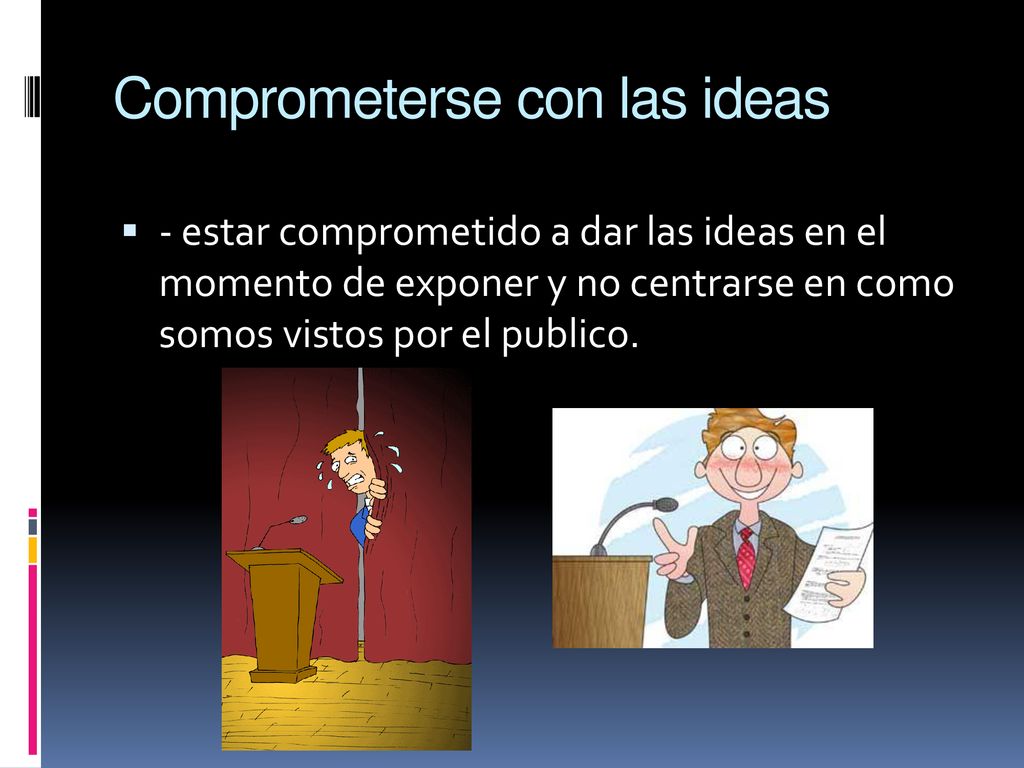 Comprometerse con las ideas

- estar comprometido a dar las ideas en el momento de exponer y no centrarse en como somos vistos por el publico.